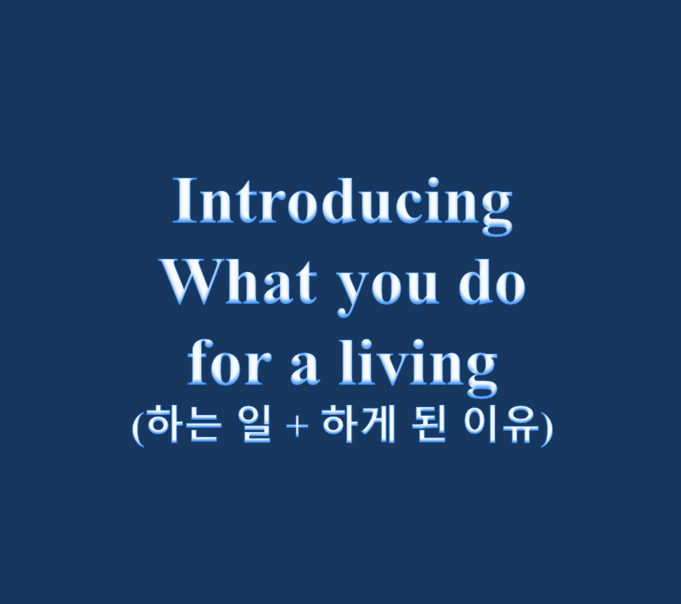 Introducing
What you do
for a living
(하는 일 + 하게 된 이유)